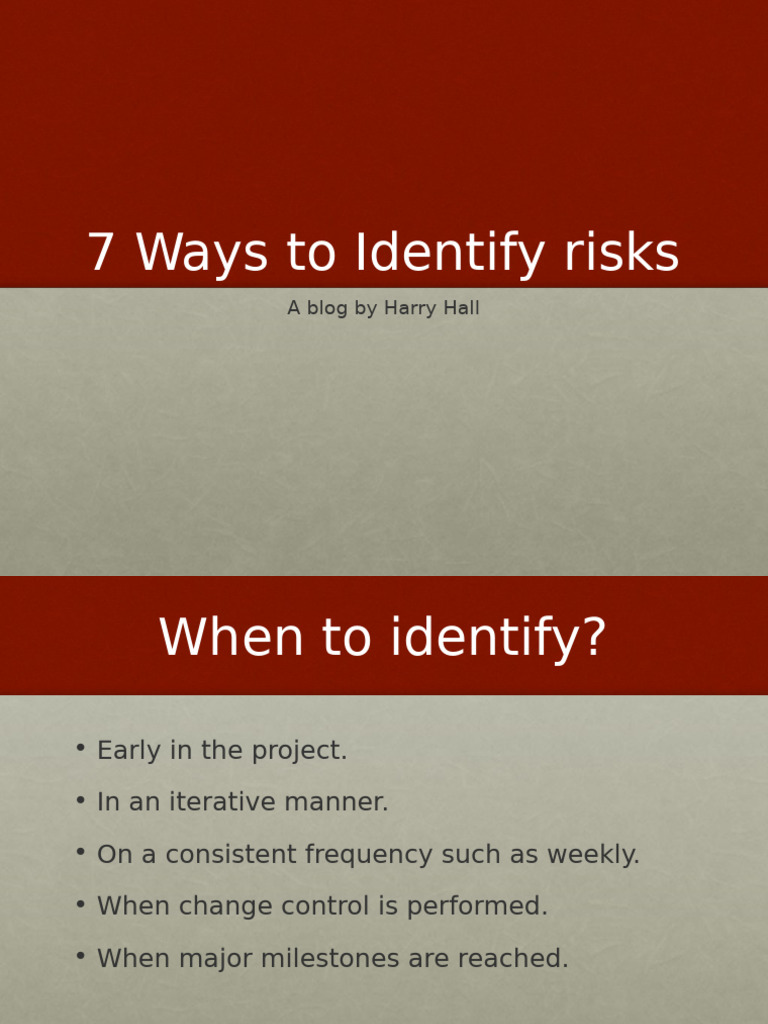 7 Ways to Identify risks

A blog by Harry Hall

When to identify?

• Early in the project.
• In an iterative manner.
• On a consistent frequency such as weekly.
• When change control is performed.
• When major milestones are reached.